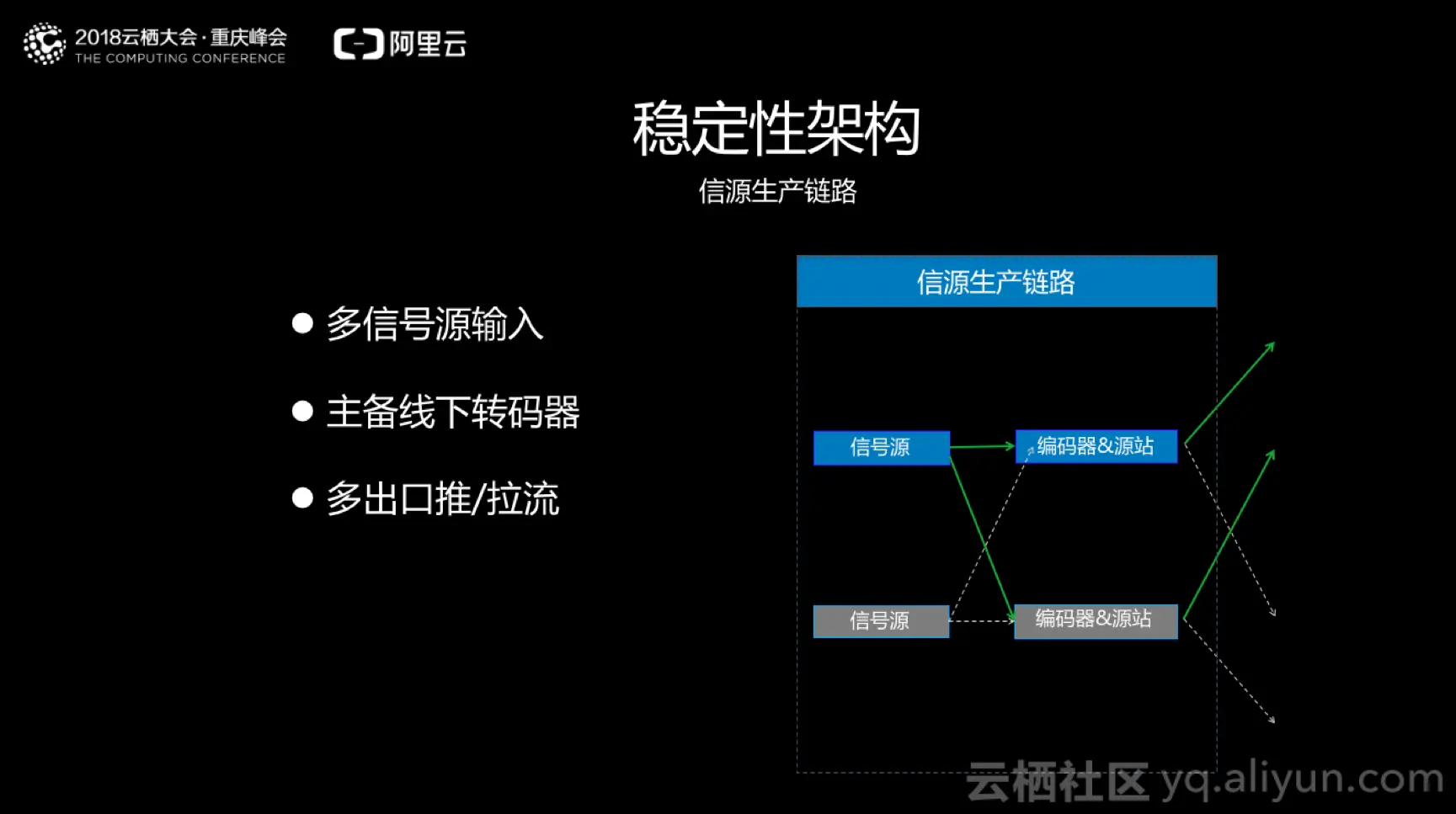 2018云栖大会·重庆峰会
THE COMPUTING CONFERENCE

阿里云

稳定性架构

信源生产链路

● 多信号源输入

● 主备线下转码器

● 多出口推/拉流

信源生产链路

信号源

编码器&源站

信号源

编码器&源站

云栖社区 yq.aliyun.com